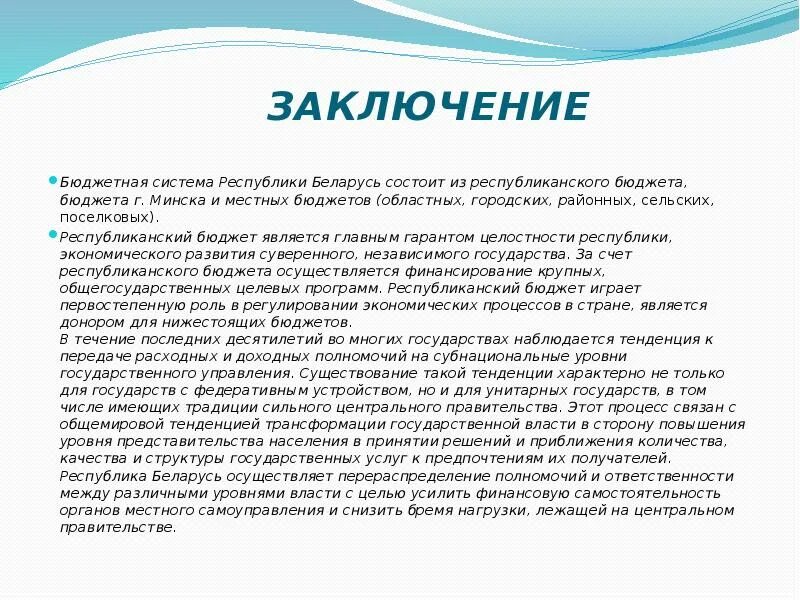 ЗАКЛЮЧЕНИЕ

Бюджетная система Республики Беларусь состоит из республиканского бюджета, бюджета г. Минска и местных бюджетов (областных, городских, районных, сельских, поселковых).

Республиканский бюджет является главным гарантом целостности республики, экономического развития суверенного, независимого государства. За счет республиканского бюджета осуществляется финансирование крупных, общегосударственных целевых программ. Республиканский бюджет играет первостепенную роль в регулировании экономических процессов в стране, является донором для нижестоящих бюджетов.
В течение последних десятилетий во многих государствах наблюдается тенденция к передаче расходных и доходных полномочий на субнациональные уровни государственного управления. Существование такой тенденции характерно не только для государств с федеративным устройством, но и для унитарных государств, в том числе имеющих традиции сильного центрального правительства. Этот процесс связан с общемировой тенденцией трансформации государственной власти в сторону повышения уровня представительства населения в принятии решений и приближения количества, качества и структуры государственных услуг к предпочтениям их получателей.
Республика Беларусь осуществляет перераспределение полномочий и ответственности между различными уровнями власти с целью усилить финансовую самостоятельность органов местного самоуправления и снизить бремя нагрузки, лежащей на центральном правительстве.